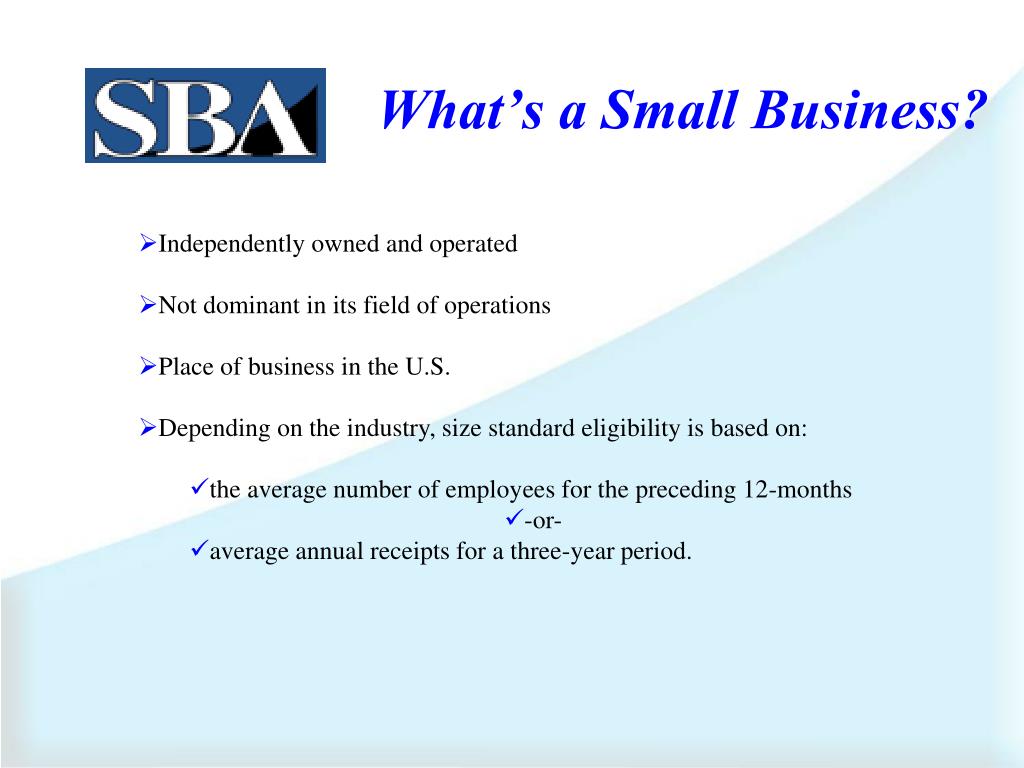 SBA

What's a Small Business?

➢Independently owned and operated

➢Not dominant in its field of operations

➢Place of business in the U.S.

➢Depending on the industry, size standard eligibility is based on:

✓the average number of employees for the preceding 12-months
✓-or-
✓average annual receipts for a three-year period.